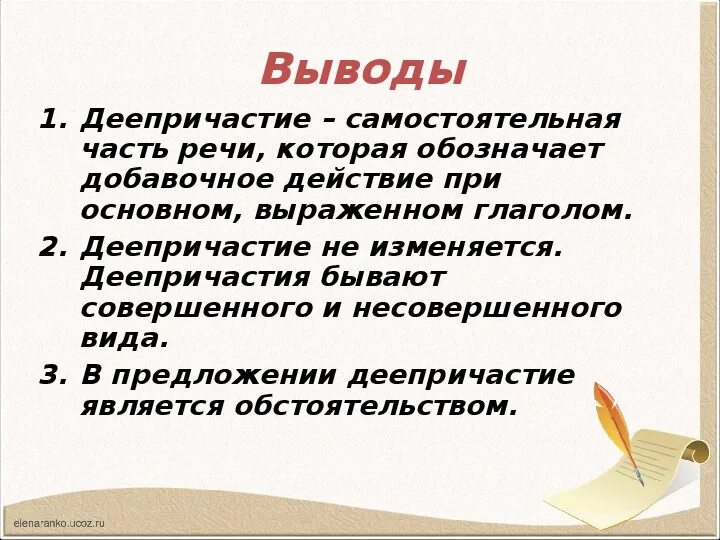 Выводы

1. Деепричастие – самостоятельная часть речи, которая обозначает добавочное действие при основном, выраженном глаголом.

2. Деепричастие не изменяется. Деепричастия бывают совершенного и несовершенного вида.

3. В предложении деепричастие является обстоятельством.

elenaranko.ucoz.ru